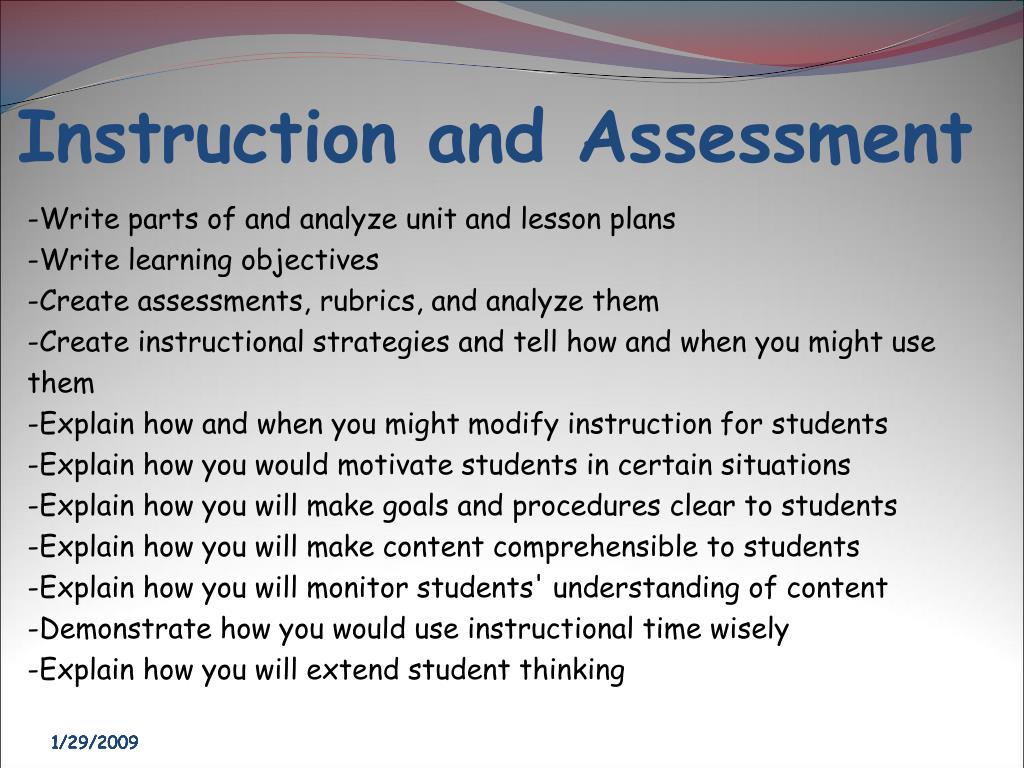 Instruction and Assessment

-Write parts of and analyze unit and lesson plans
-Write learning objectives
-Create assessments, rubrics, and analyze them
-Create instructional strategies and tell how and when you might use them
-Explain how and when you might modify instruction for students
-Explain how you would motivate students in certain situations
-Explain how you will make goals and procedures clear to students
-Explain how you will make content comprehensible to students
-Explain how you will monitor students' understanding of content
-Demonstrate how you would use instructional time wisely
-Explain how you will extend student thinking

1/29/2009